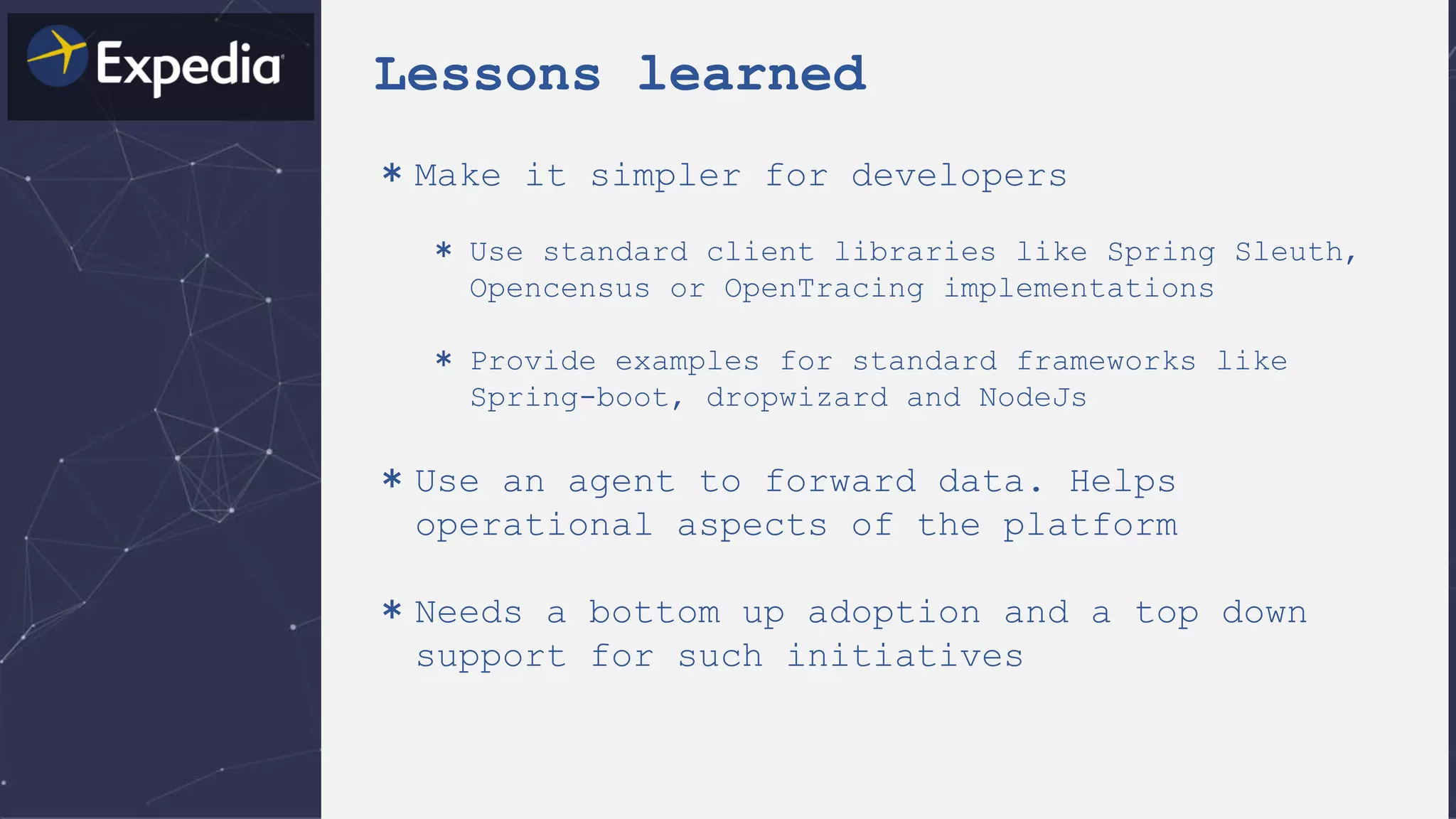 Expedia

Lessons learned

* Make it simpler for developers

* Use standard client libraries like Spring Sleuth, Opencensus or OpenTracing implementations

* Provide examples for standard frameworks like Spring-boot, dropwizard and NodeJs

* Use an agent to forward data. Helps operational aspects of the platform

* Needs a bottom up adoption and a top down support for such initiatives